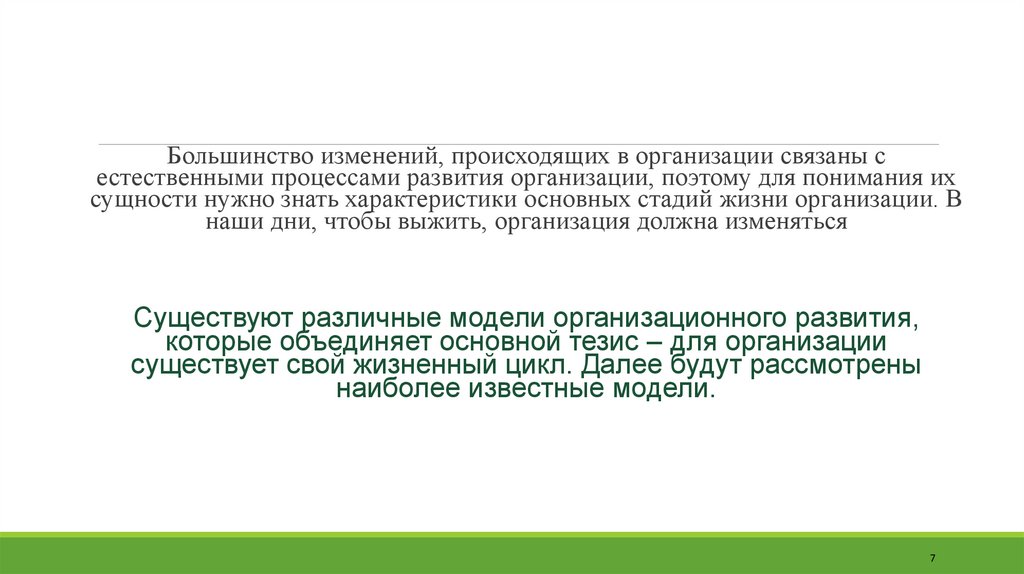 Большинство изменений, происходящих в организации связаны с естественными процессами развития организации, поэтому для понимания их сущности нужно знать характеристики основных стадий жизни организации. В наши дни, чтобы выжить, организация должна изменяться

Существуют различные модели организационного развития, которые объединяет основной тезис – для организации существует свой жизненный цикл. Далее будут рассмотрены наиболее известные модели.

7